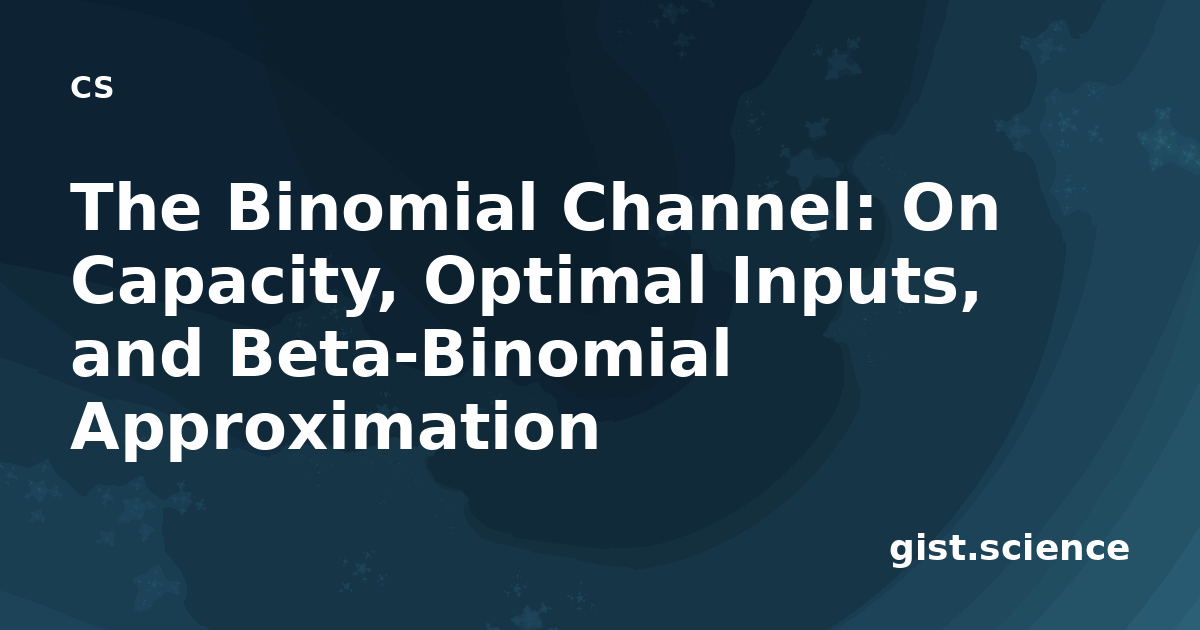 cs

The Binomial Channel: On Capacity, Optimal Inputs, and Beta-Binomial Approximation

gist.science